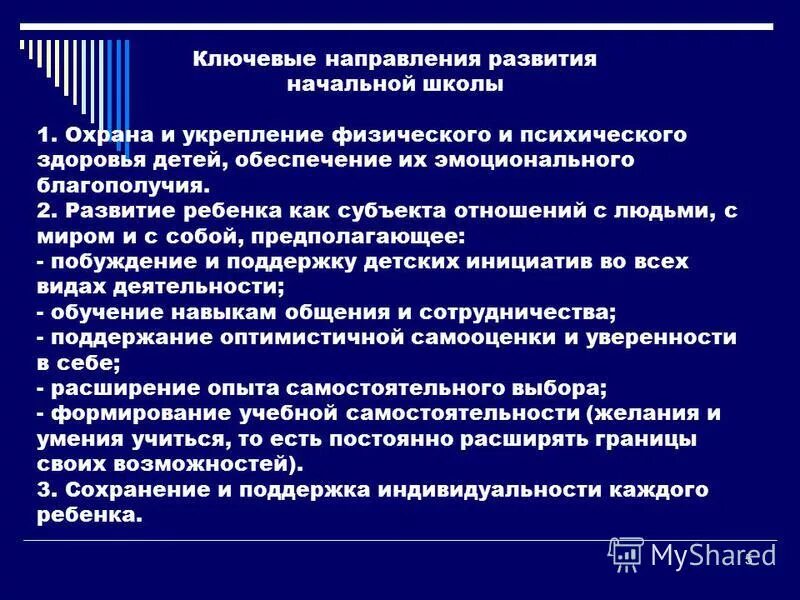 Ключевые направления развития начальной школы

1. Охрана и укрепление физического и психического здоровья детей, обеспечение их эмоционального благополучия.
2. Развитие ребенка как субъекта отношений с людьми, с миром и с собой, предполагающее:
- побуждение и поддержку детских инициатив во всех видах деятельности;
- обучение навыкам общения и сотрудничества;
- поддержание оптимистичной самооценки и уверенности в себе;
- расширение опыта самостоятельного выбора;
- формирование учебной самостоятельности (желания и умения учиться, то есть постоянно расширять границы своих возможностей).
3. Сохранение и поддержка индивидуальности каждого ребенка.

MyShared
5